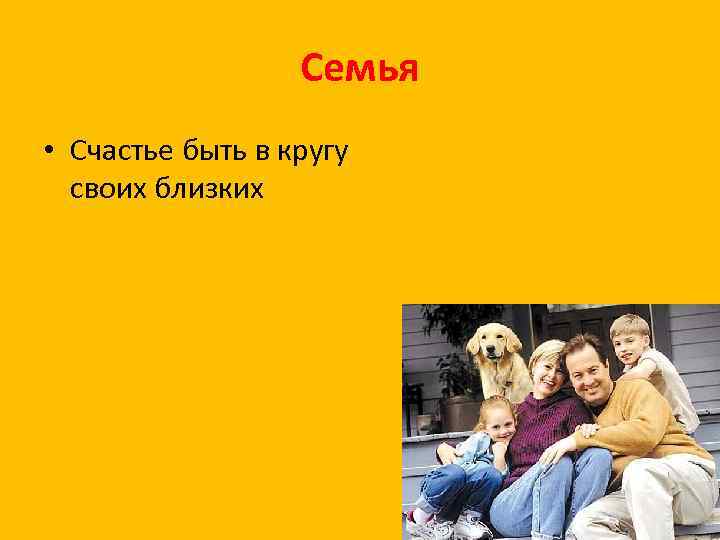 Семья

• Счастье быть в кругу своих близких